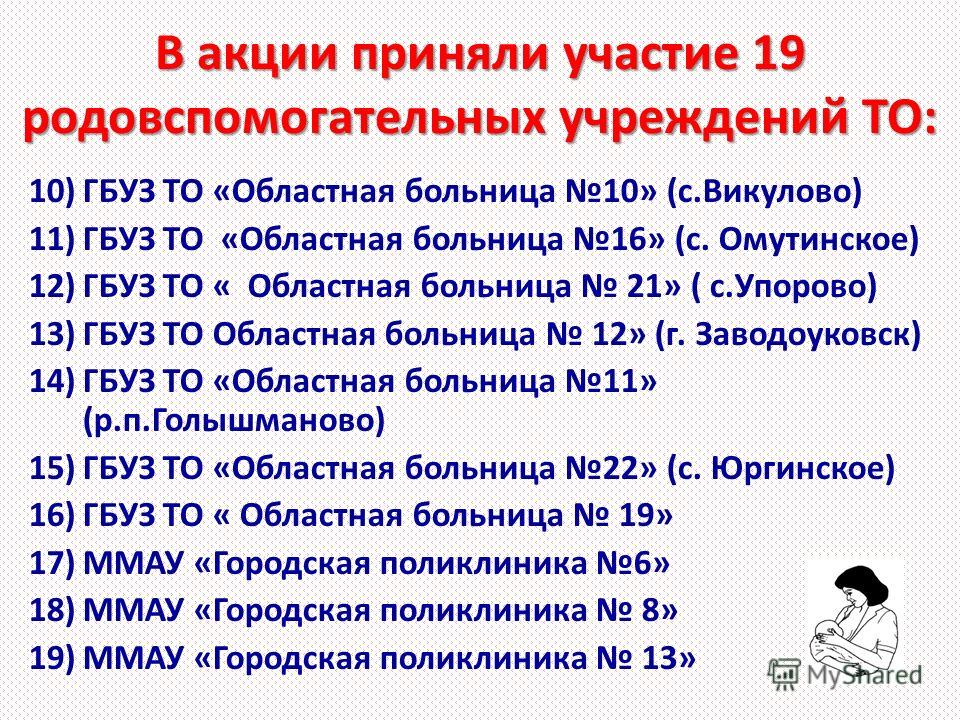 В акции приняли участие 19 родовспомогательных учреждений ТО:

10) ГБУЗ ТО «Областная больница №10» (с.Викулово)
11) ГБУЗ ТО «Областная больница №16» (с. Омутинское)
12) ГБУЗ ТО « Областная больница № 21» ( с.Упорово)
13) ГБУЗ ТО Областная больница № 12» (г. Заводоуковск)
14) ГБУЗ ТО «Областная больница №11» (р.п.Голышманово)
15) ГБУЗ ТО «Областная больница №22» (с. Юргинское)
16) ГБУЗ ТО « Областная больница № 19»
17) ММАУ «Городская поликлиника №6»
18) ММАУ «Городская поликлиника № 8»
19) ММАУ «Городская поликлиника № 13»

MyShared